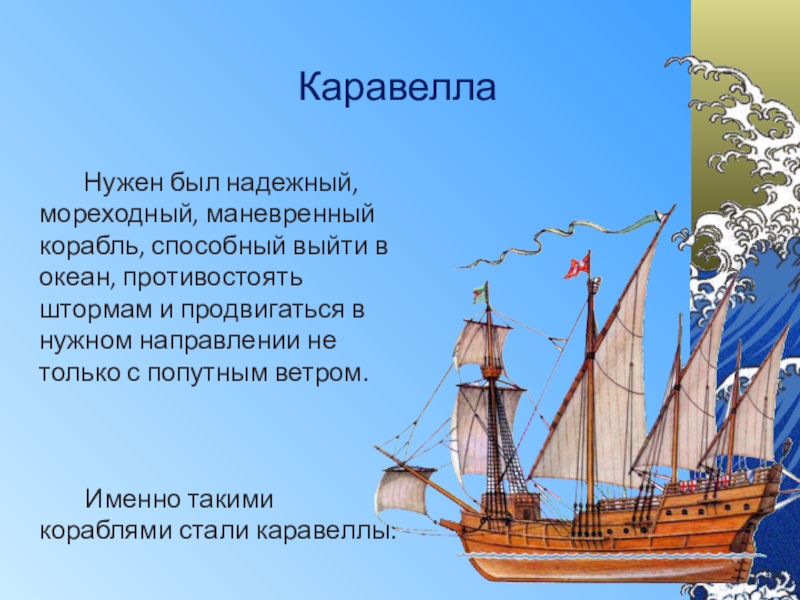 Каравелла

Нужен был надежный, мореходный, маневренный корабль, способный выйти в океан, противостоять штормам и продвигаться в нужном направлении не только с попутным ветром.

Именно такими кораблями стали каравеллы.